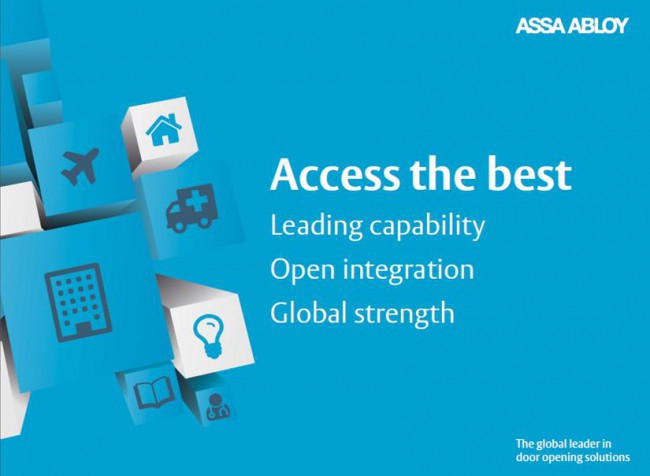 ASSA ABLOY

Access the best

Leading capability

Open integration

Global strength

The global leader in door opening solutions